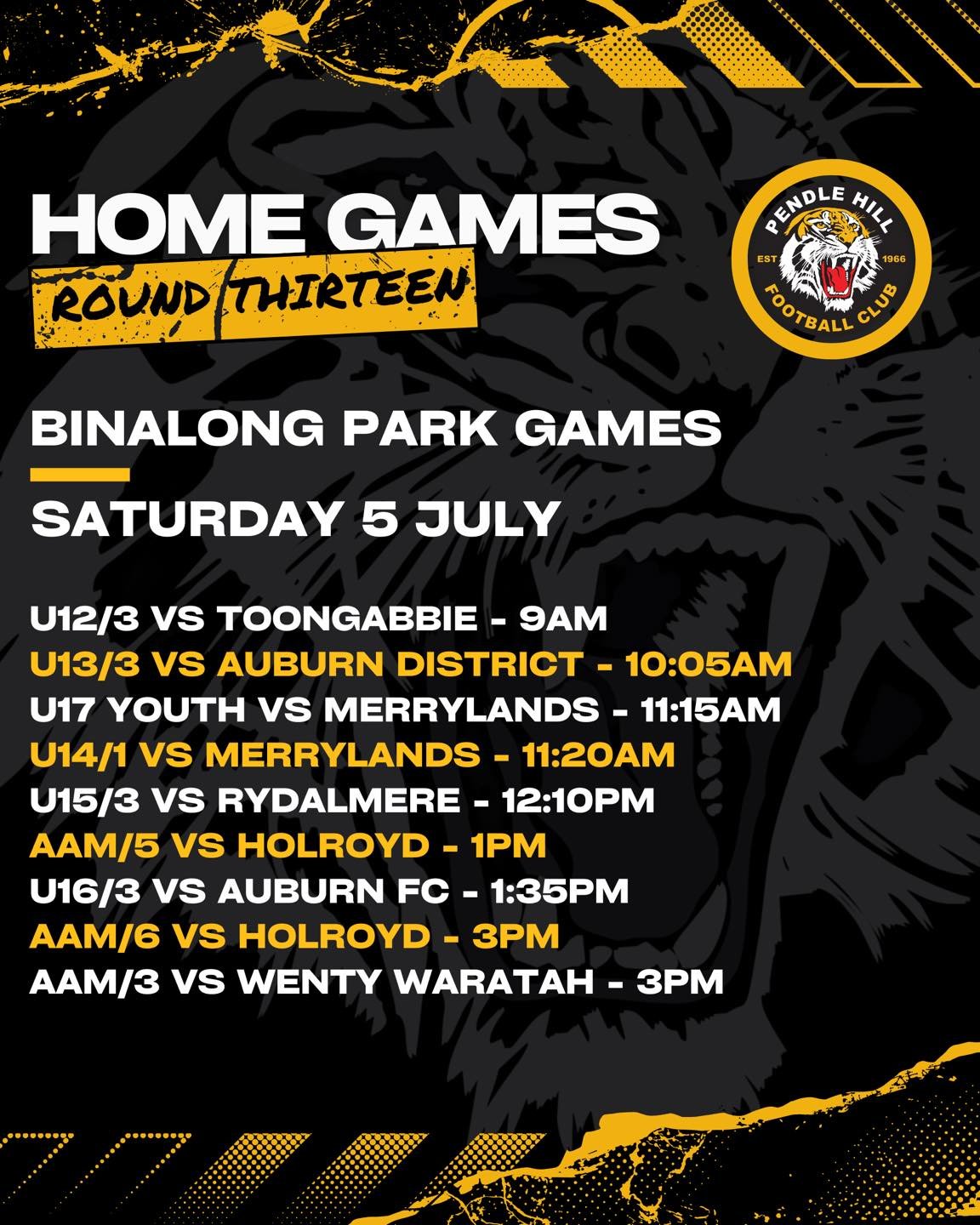 HOME GAMES
ROUND THIRTEEN

PENDLE HILL
EST 1966
FOOTBALL CLUB

BINALONG PARK GAMES

SATURDAY 5 JULY

U12/3 VS TOONGABBIE - 9AM
U13/3 VS AUBURN DISTRICT - 10:05AM
U17 YOUTH VS MERRYLANDS - 11:15AM
U14/1 VS MERRYLANDS - 11:20AM
U15/3 VS RYDALMERE - 12:10PM
AAM/5 VS HOLROYD - 1PM
U16/3 VS AUBURN FC - 1:35PM
AAM/6 VS HOLROYD - 3PM
AAM/3 VS WENTY WARATAH - 3PM